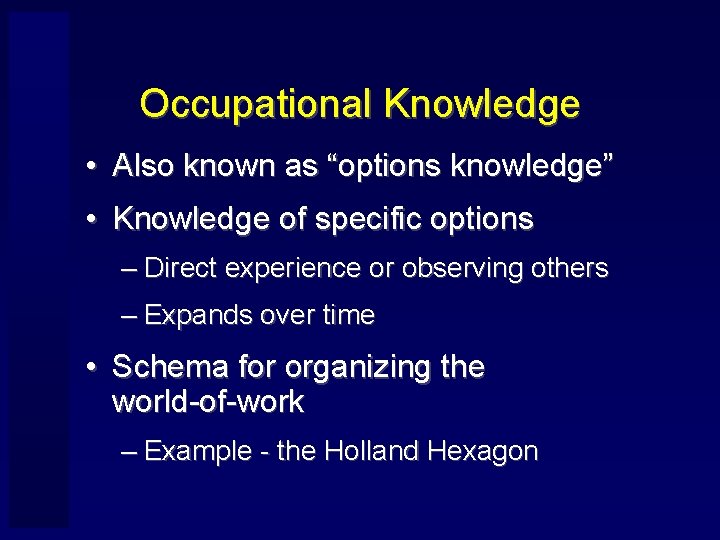 Occupational Knowledge

• Also known as “options knowledge”

• Knowledge of specific options

– Direct experience or observing others

– Expands over time

• Schema for organizing the world-of-work

– Example - the Holland Hexagon